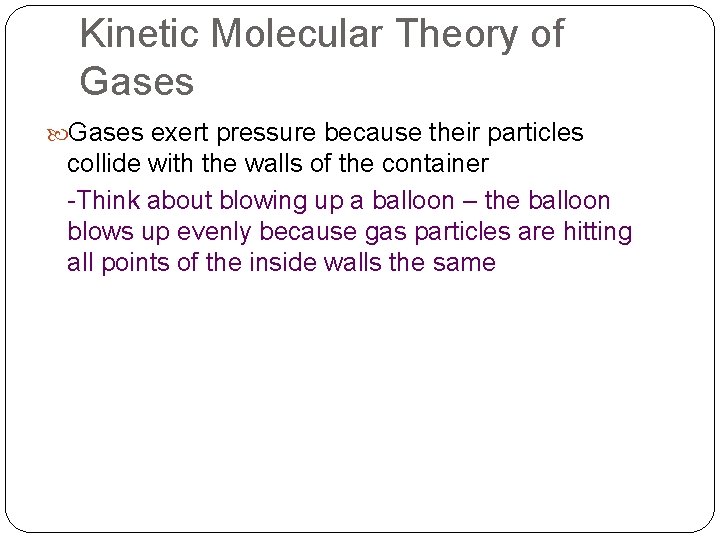 Kinetic Molecular Theory of Gases

Gases exert pressure because their particles collide with the walls of the container

-Think about blowing up a balloon – the balloon blows up evenly because gas particles are hitting all points of the inside walls the same